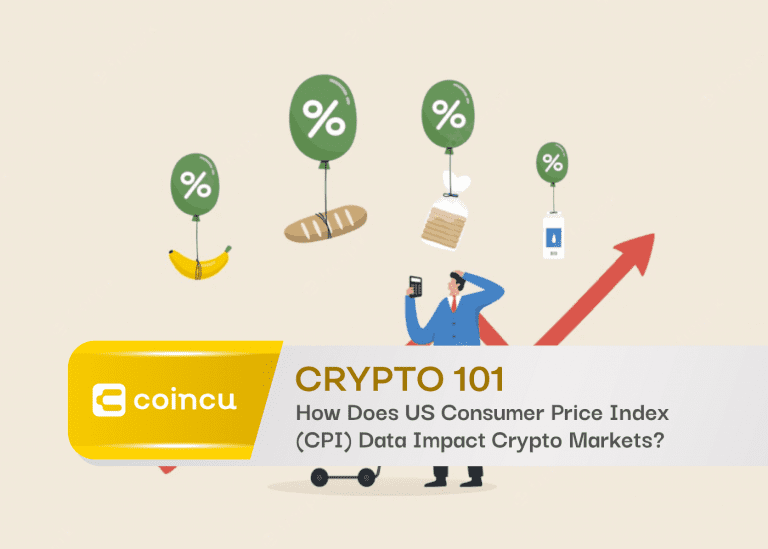 %

%

%

%

coincu

CRYPTO 101
How Does US Consumer Price Index (CPI) Data Impact Crypto Markets?